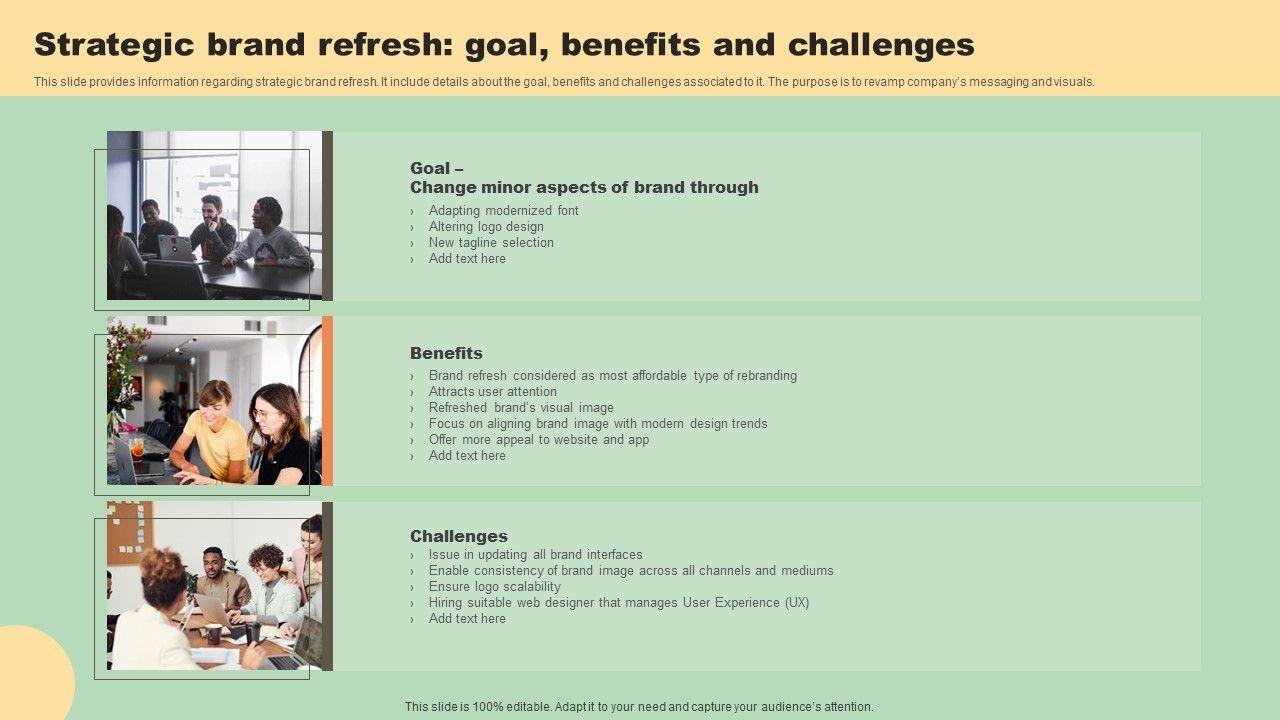 Strategic brand refresh: goal, benefits and challenges

This slide provides information regarding strategic brand refresh. It include details about the goal, benefits and challenges associated to it. The purpose is to revamp company's messaging and visuals.

Goal –
Change minor aspects of brand through

› Adapting modernized font
› Altering logo design
› New tagline selection
› Add text here

Benefits

› Brand refresh considered as most affordable type of rebranding
› Attracts user attention
› Refreshed brand's visual image
› Focus on aligning brand image with modern design trends
› Offer more appeal to website and app
› Add text here

Challenges

› Issue in updating all brand interfaces
› Enable consistency of brand image across all channels and mediums
› Ensure logo scalability
› Hiring suitable web designer that manages User Experience (UX)
› Add text here

This slide is 100% editable. Adapt it to your need and capture your audience's attention.